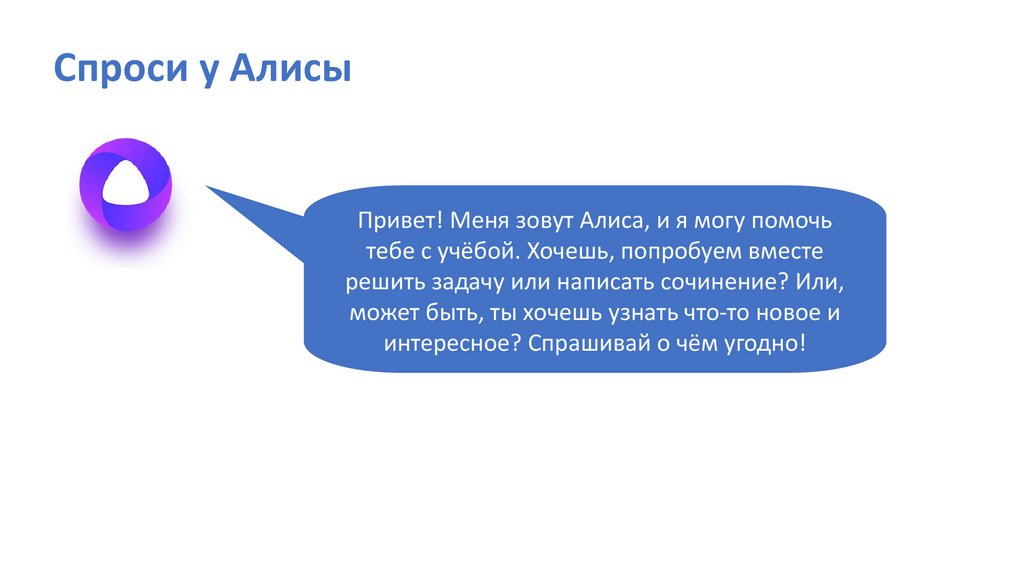 Спроси у Алисы

Привет! Меня зовут Алиса, и я могу помочь тебе с учёбой. Хочешь, попробуем вместе решить задачу или написать сочинение? Или, может быть, ты хочешь узнать что-то новое и интересное? Спрашивай о чём угодно!